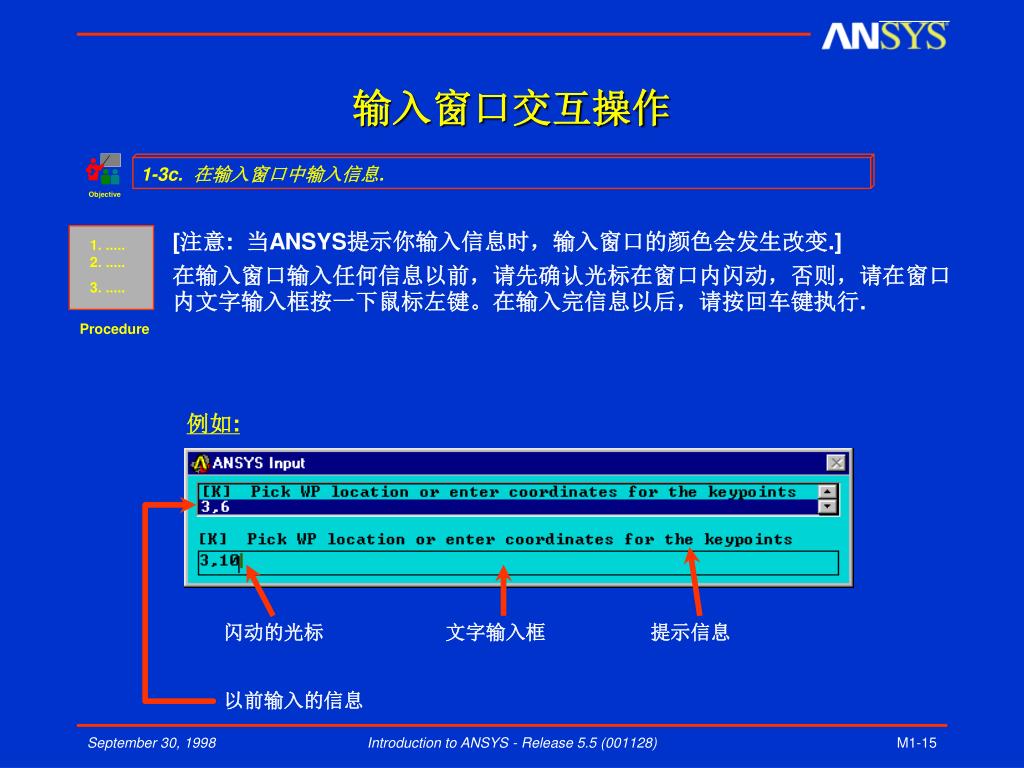 ANSYS

输入窗口交互操作

Objective

1-3c. 在输入窗口中输入信息.

1. .....
2. .....
3. .....

Procedure

[注意: 当ANSYS提示你输入信息时，输入窗口的颜色会发生改变.]

在输入窗口输入任何信息以前，请先确认光标在窗口内闪动，否则，请在窗口内文字输入框按一下鼠标左键。在输入完信息以后，请按回车键执行.

例如:

ANSYS Input

[K] Pick WP location or enter coordinates for the keypoints
3,6

[K] Pick WP location or enter coordinates for the keypoints
3,10

闪动的光标

文字输入框

提示信息

以前输入的信息

September 30, 1998

Introduction to ANSYS - Release 5.5 (001128)

M1-15